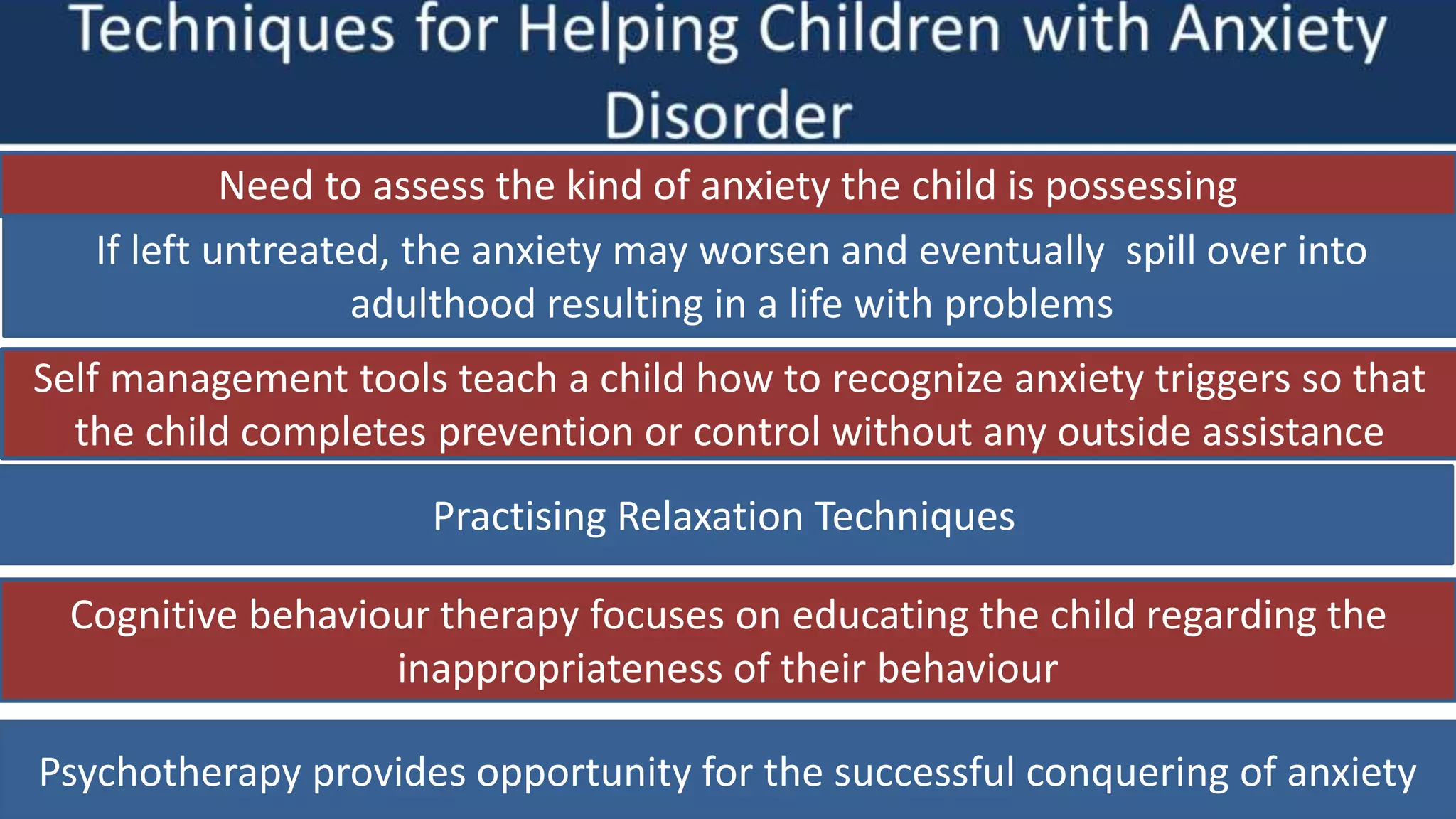 Techniques for Helping Children with Anxiety Disorder

Need to assess the kind of anxiety the child is possessing

If left untreated, the anxiety may worsen and eventually spill over into adulthood resulting in a life with problems

Self management tools teach a child how to recognize anxiety triggers so that the child completes prevention or control without any outside assistance

Practising Relaxation Techniques

Cognitive behaviour therapy focuses on educating the child regarding the inappropriateness of their behaviour

Psychotherapy provides opportunity for the successful conquering of anxiety